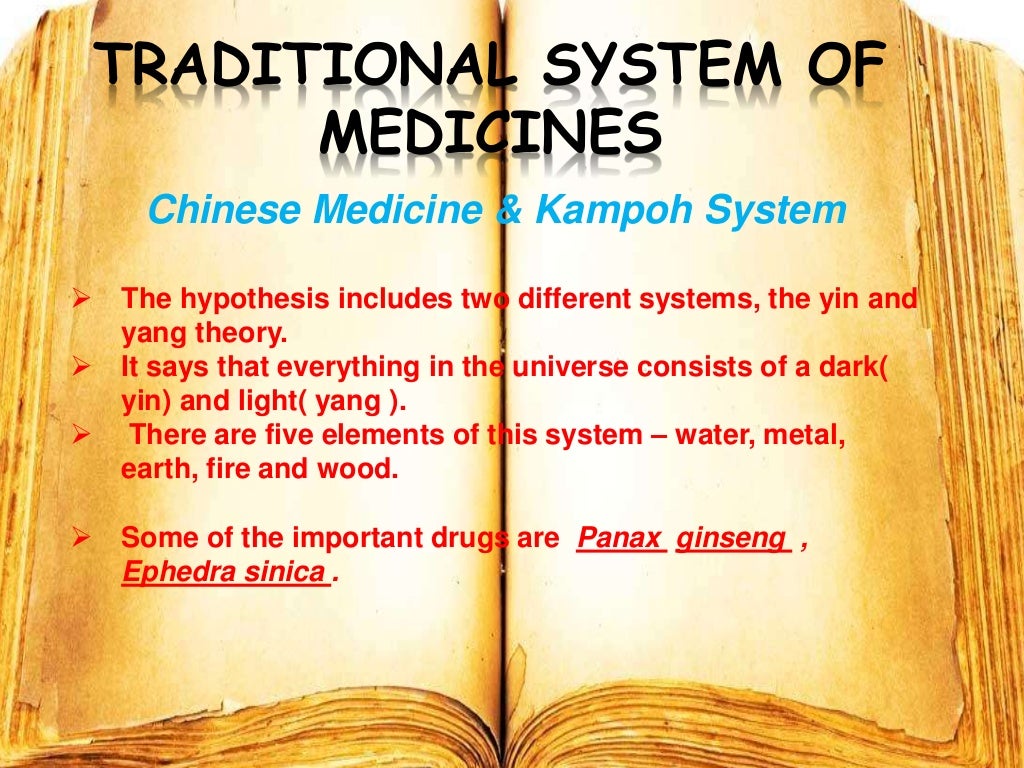 TRADITIONAL SYSTEM OF MEDICINES

Chinese Medicine & Kampoh System

➢ The hypothesis includes two different systems, the yin and yang theory.
➢ It says that everything in the universe consists of a dark( yin) and light( yang ).
➢ There are five elements of this system – water, metal, earth, fire and wood.

➢ Some of the important drugs are Panax ginseng , Ephedra sinica .